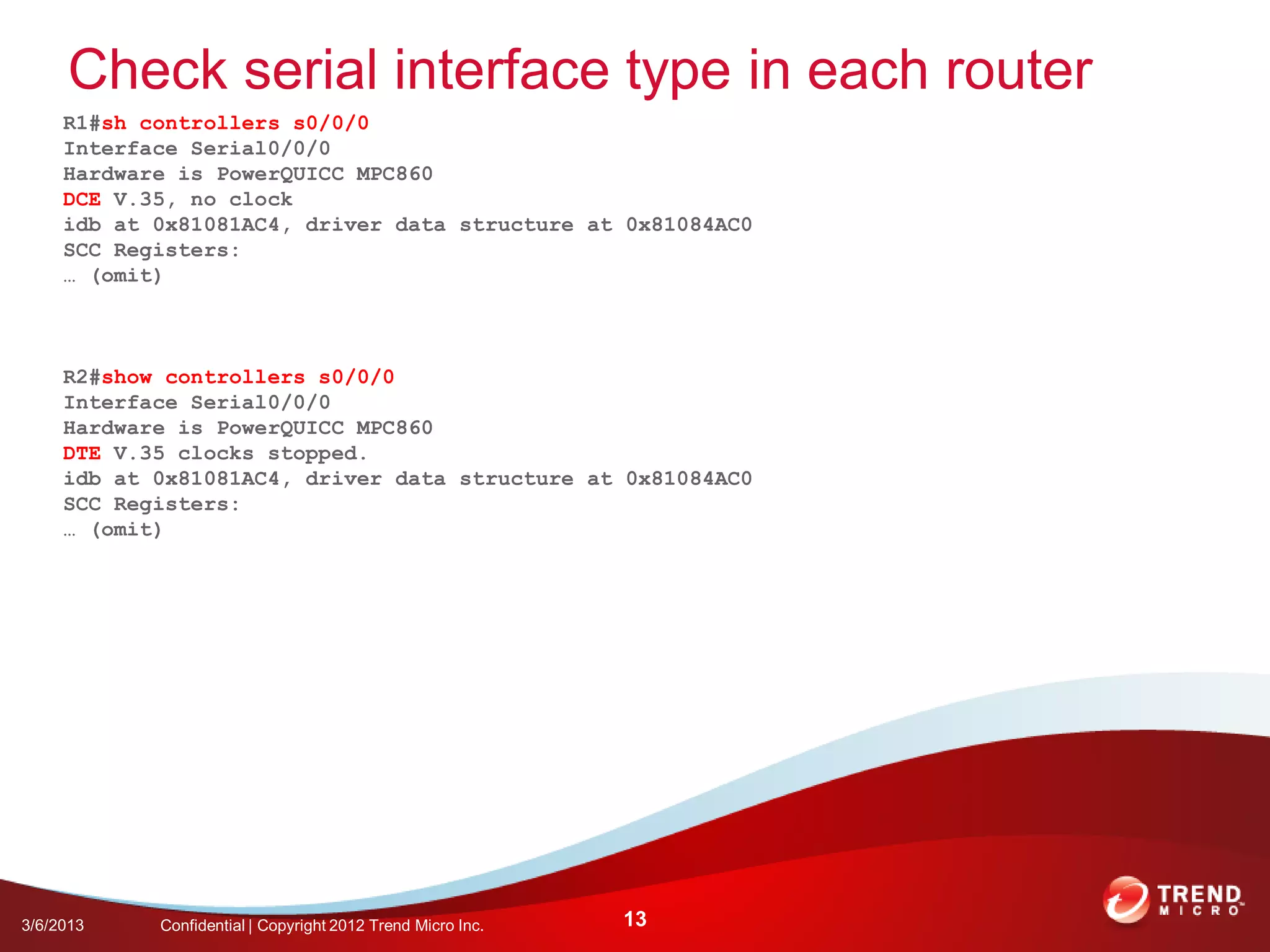 Check serial interface type in each router

R1#sh controllers s0/0/0
Interface Serial0/0/0
Hardware is PowerQUICC MPC860
DCE V.35, no clock
idb at 0x81081AC4, driver data structure at 0x81084AC0
SCC Registers:
… (omit)

R2#show controllers s0/0/0
Interface Serial0/0/0
Hardware is PowerQUICC MPC860
DTE V.35 clocks stopped.
idb at 0x81081AC4, driver data structure at 0x81084AC0
SCC Registers:
… (omit)

3/6/2013 Confidential | Copyright 2012 Trend Micro Inc. 13

TREND MICRO